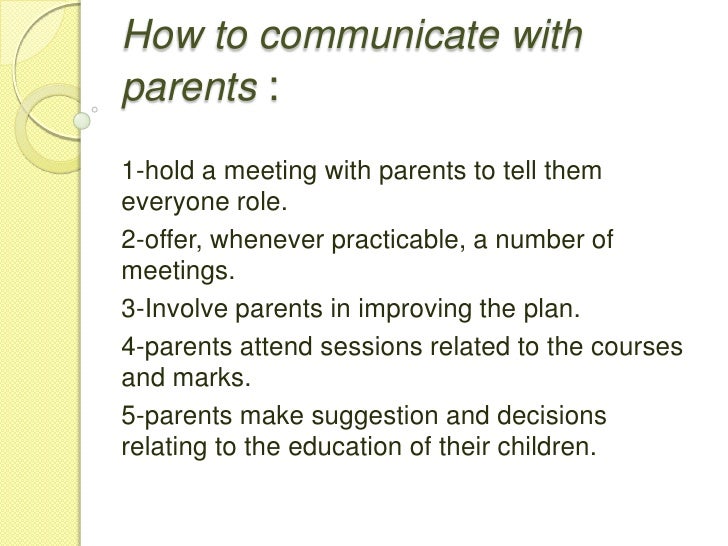 How to communicate with parents :

1-hold a meeting with parents to tell them everyone role.

2-offer, whenever practicable, a number of meetings.

3-Involve parents in improving the plan.

4-parents attend sessions related to the courses and marks.

5-parents make suggestion and decisions relating to the education of their children.